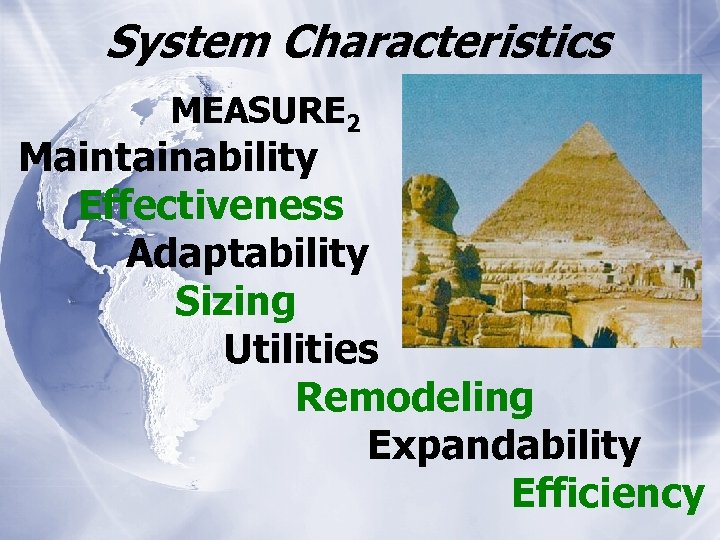 System Characteristics

MEASURE$_2$

Maintainability

Effectiveness

Adaptability

Sizing

Utilities

Remodeling

Expandability

Efficiency